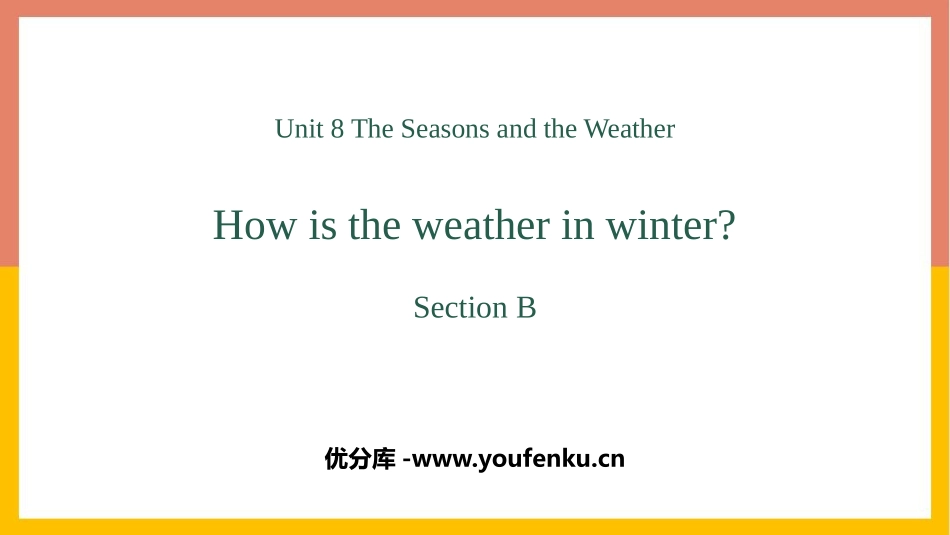 Unit 8 The Seasons and the Weather

How is the weather in winter?

Section B

优分库 -www.youfenku.cn